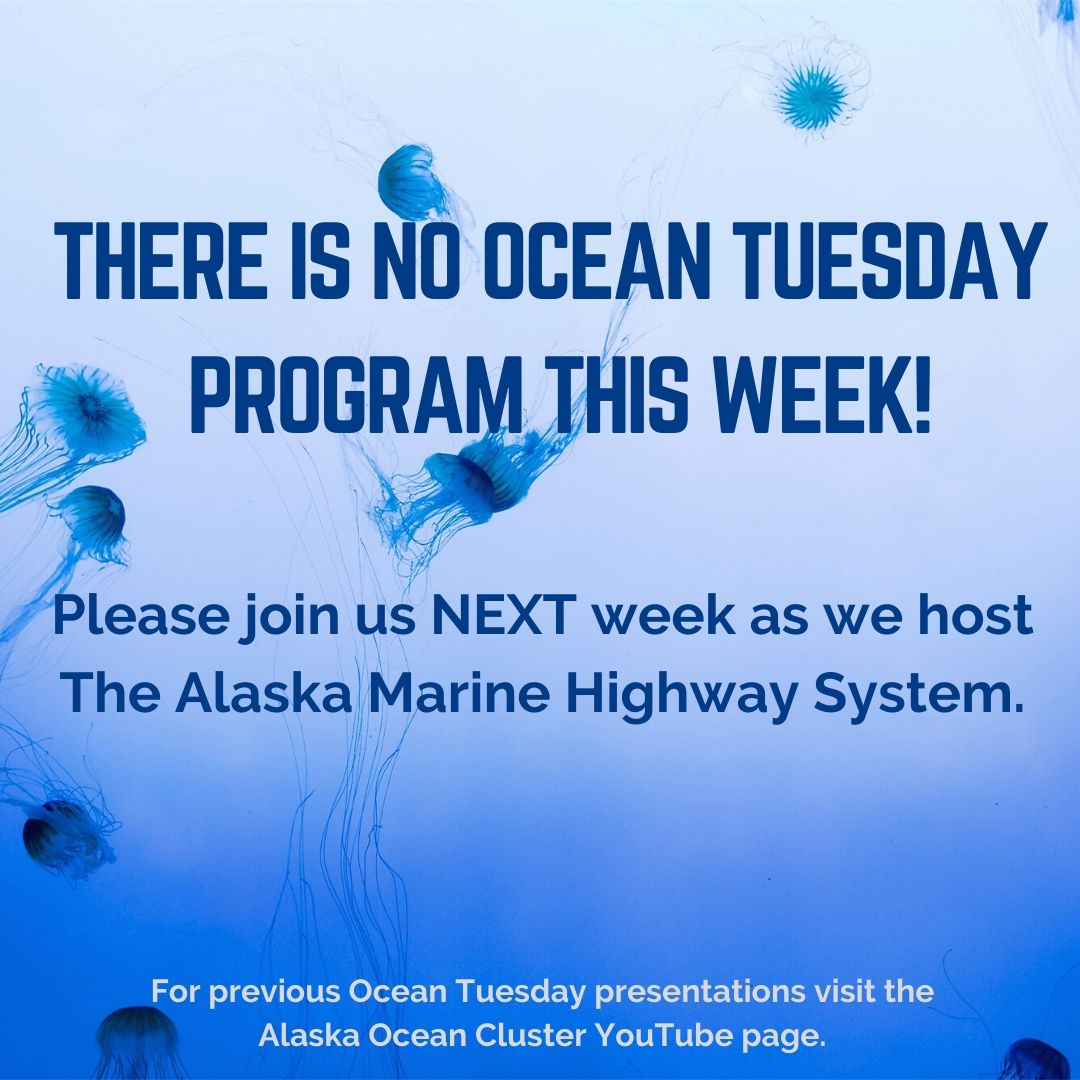 THERE IS NO OCEAN TUESDAY PROGRAM THIS WEEK!

Please join us NEXT week as we host The Alaska Marine Highway System.

For previous Ocean Tuesday presentations visit the Alaska Ocean Cluster YouTube page.